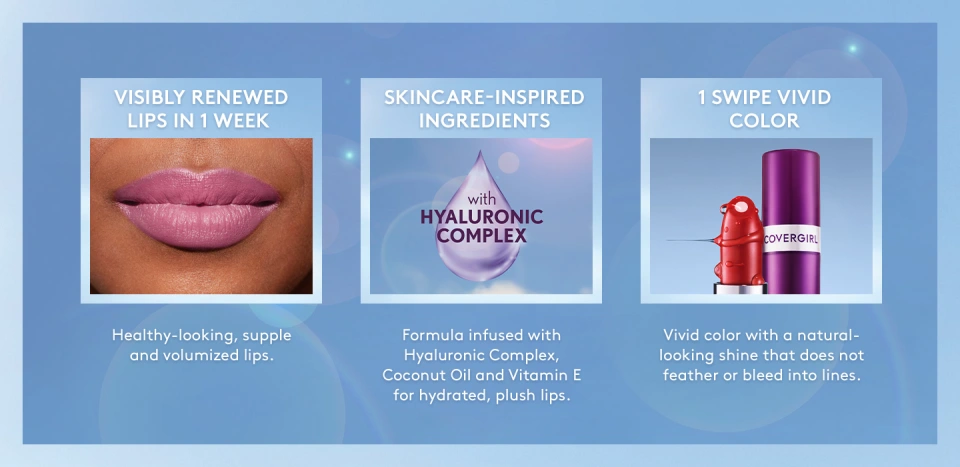 VISIBLY RENEWED LIPS IN 1 WEEK

Healthy-looking, supple and volumized lips.

SKINCARE-INSPIRED INGREDIENTS

with HYALURONIC COMPLEX

Formula infused with Hyaluronic Complex, Coconut Oil and Vitamin E for hydrated, plush lips.

1 SWIPE VIVID COLOR

COVERGIRL

Vivid color with a natural-looking shine that does not feather or bleed into lines.